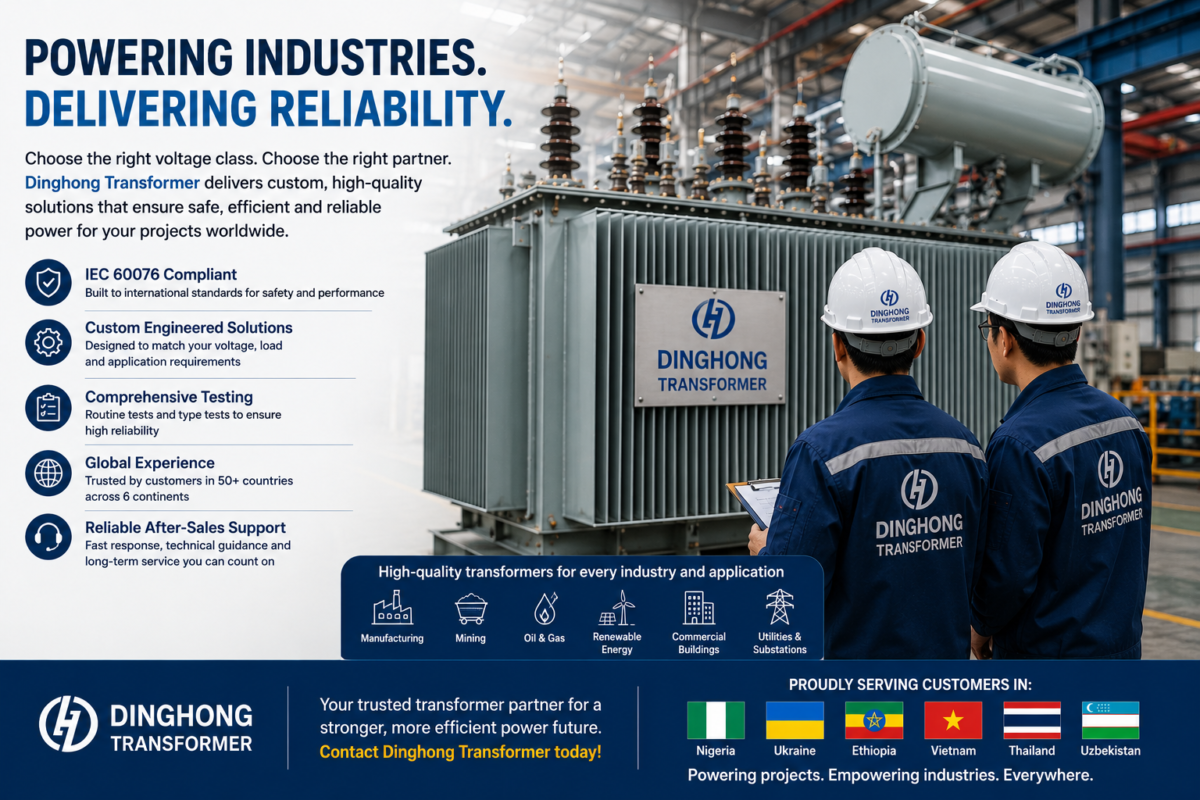 POWERING INDUSTRIES.
DELIVERING RELIABILITY.

Choose the right voltage class. Choose the right partner. Dinghong Transformer delivers custom, high-quality solutions that ensure safe, efficient and reliable power for your projects worldwide.

IEC 60076 Compliant
Built to international standards for safety and performance

Custom Engineered Solutions
Designed to match your voltage, load and application requirements

Comprehensive Testing
Routine tests and type tests to ensure high reliability

Global Experience
Trusted by customers in 50+ countries across 6 continents

Reliable After-Sales Support
Fast response, technical guidance and long-term service you can count on

DINGHONG TRANSFORMER

DINGHONG TRANSFORMER

DINGHONG TRANSFORMER

DINGHONG TRANSFORMER

DINGHONG TRANSFORMER

High-quality transformers for every industry and application
Manufacturing
Mining
Oil & Gas
Renewable Energy
Commercial Buildings
Utilities & Substations

DINGHONG TRANSFORMER

Your trusted transformer partner for a stronger, more efficient power future.
Contact Dinghong Transformer today!

PROUDLY SERVING CUSTOMERS IN:
Nigeria
Ukraine
Ethiopia
Vietnam
Thailand
Uzbekistan
Powering projects. Empowering industries. Everywhere.